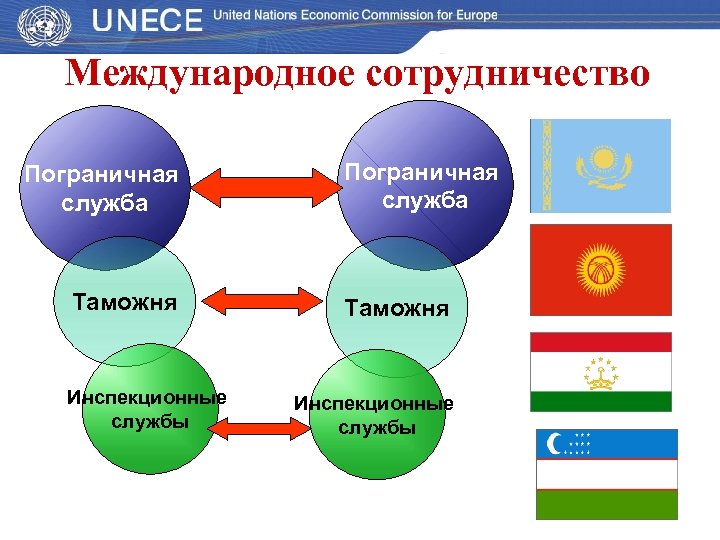 UNECE United Nations Economic Commission for Europe

Международное сотрудничество

Пограничная служба

Пограничная служба

Таможня

Таможня

Инспекционные службы

Инспекционные службы